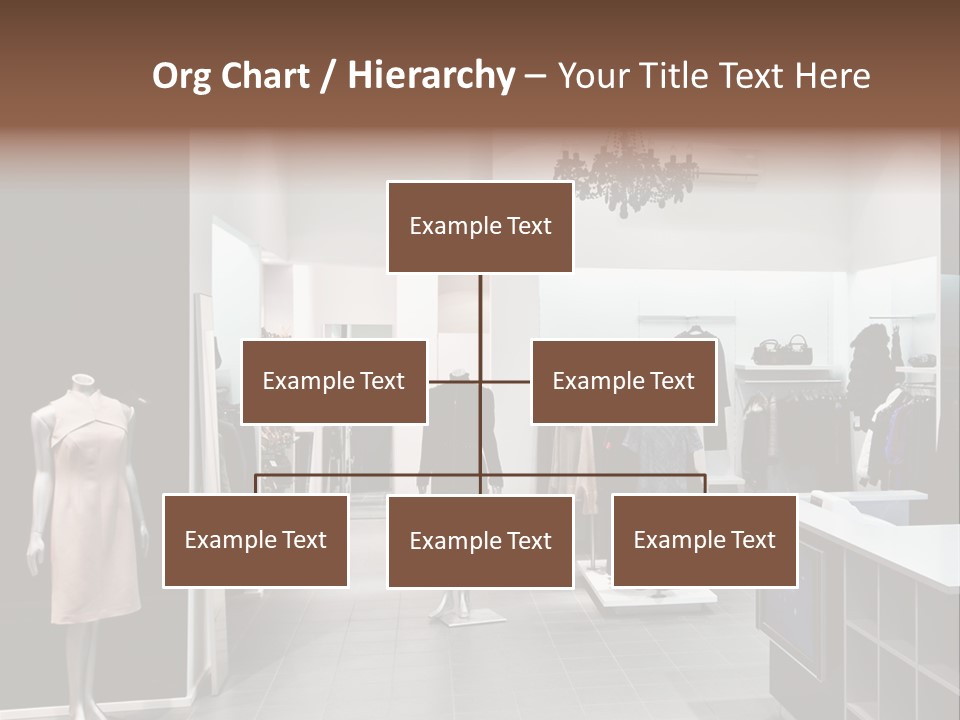 Org Chart / Hierarchy – Your Title Text Here

Example Text

Example Text

Example Text

Example Text

Example Text

Example Text